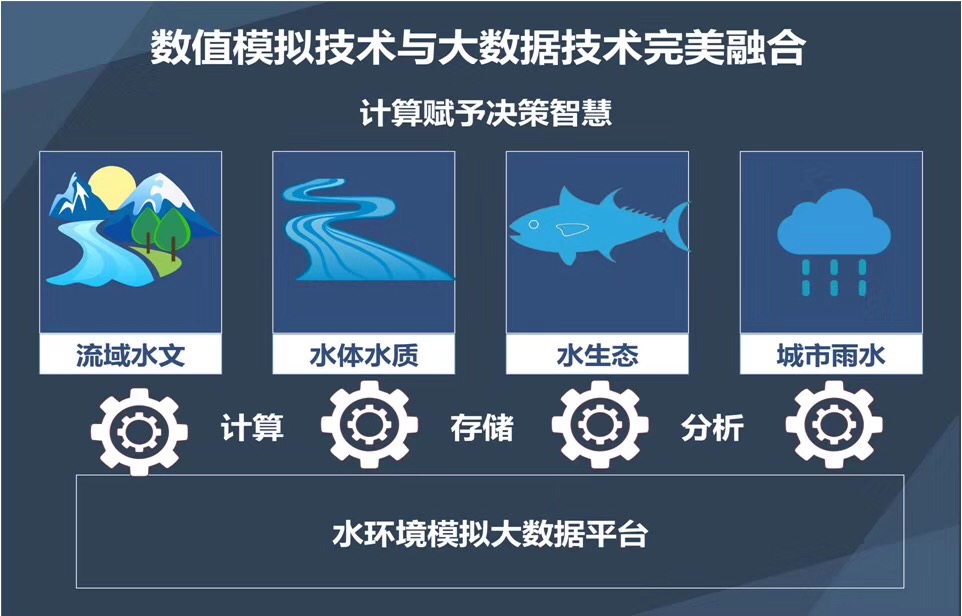 数值模拟技术与大数据技术完美融合

计算赋予决策智慧

流域水文

水体水质

水生态

城市雨水

计算

存储

分析

水环境模拟大数据平台